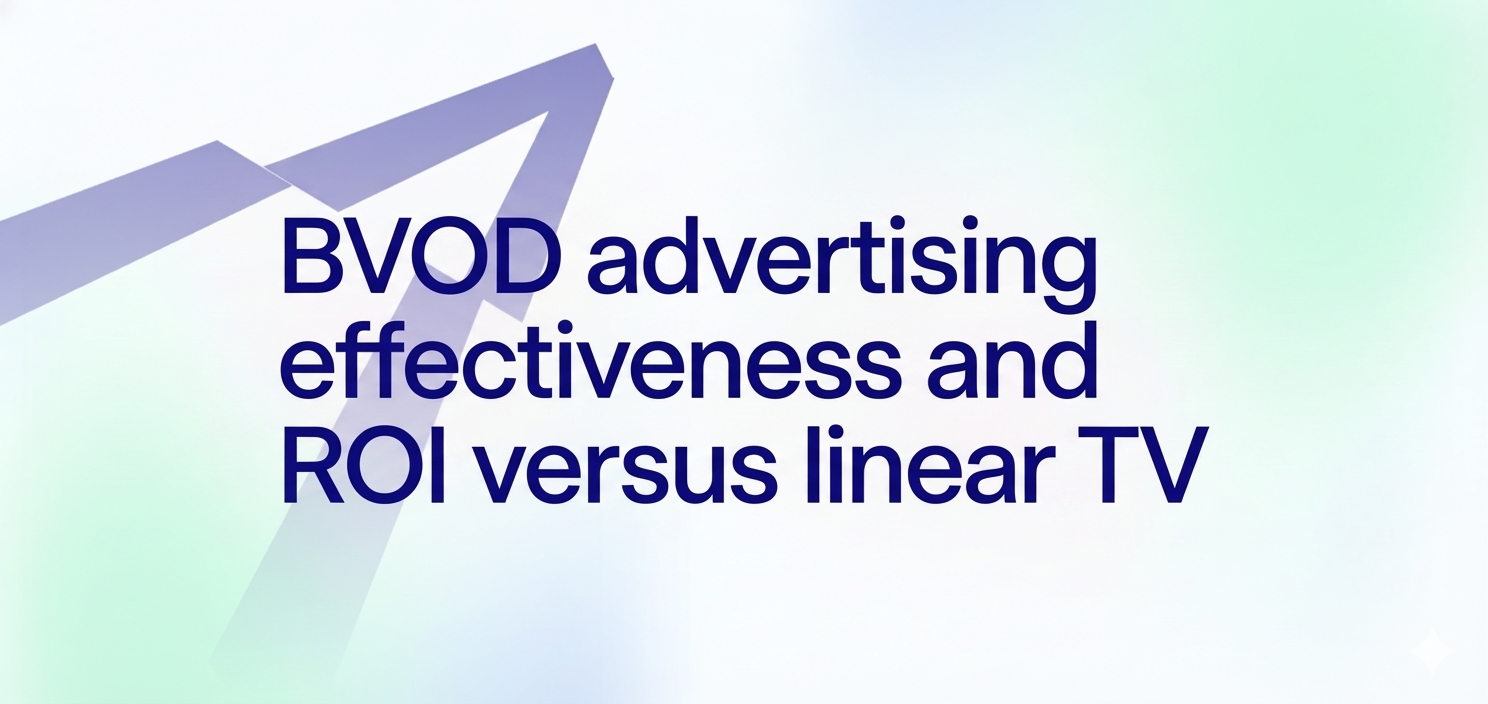 BVOD advertising effectiveness and ROI versus linear TV